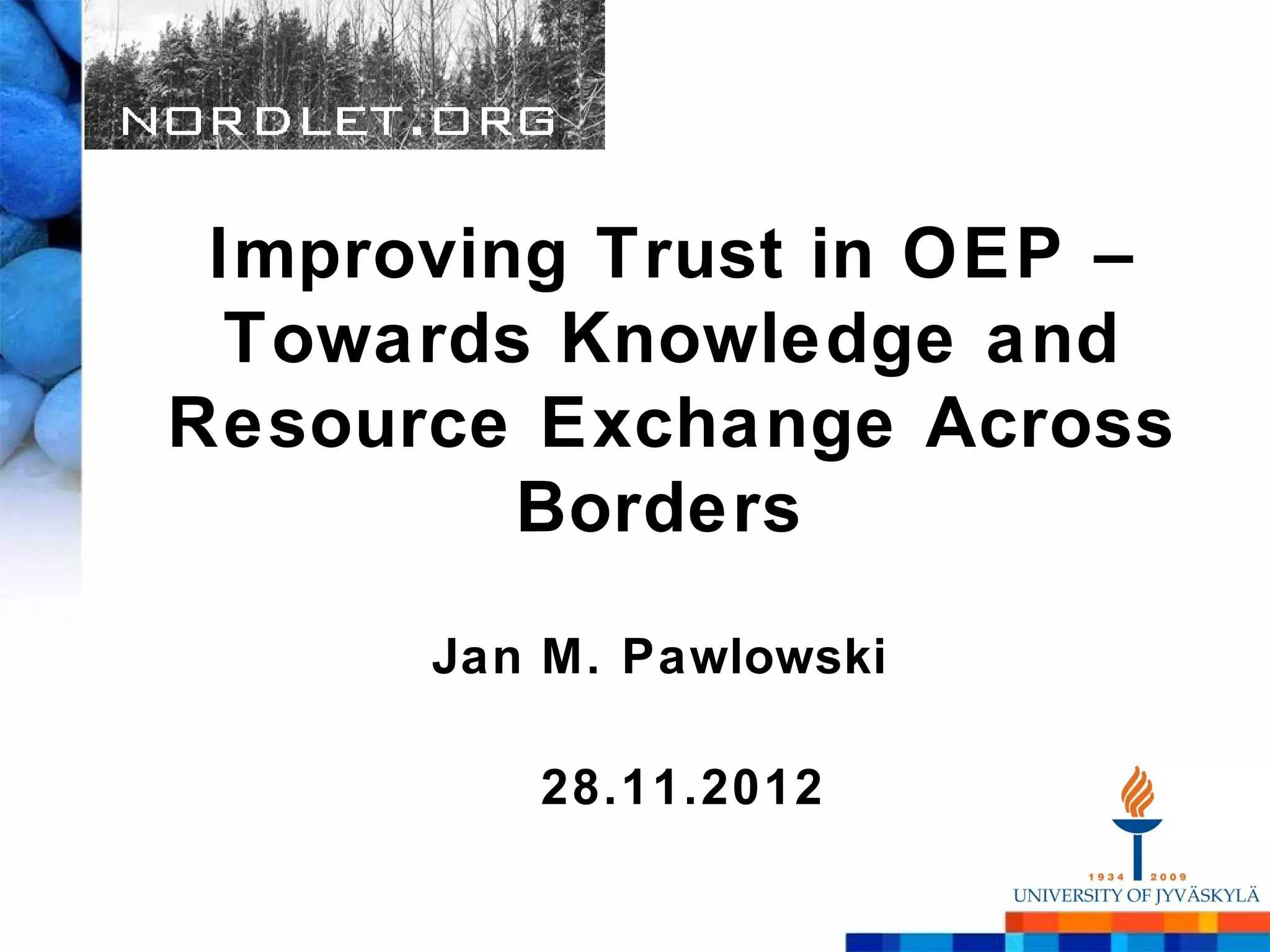 NORDLET.ORG

Improving Trust in OEP – Towards Knowledge and Resource Exchange Across Borders

Jan M. Pawlowski

28.11.2012

1934 2009
UNIVERSITY OF JYVÄSKYLÄ